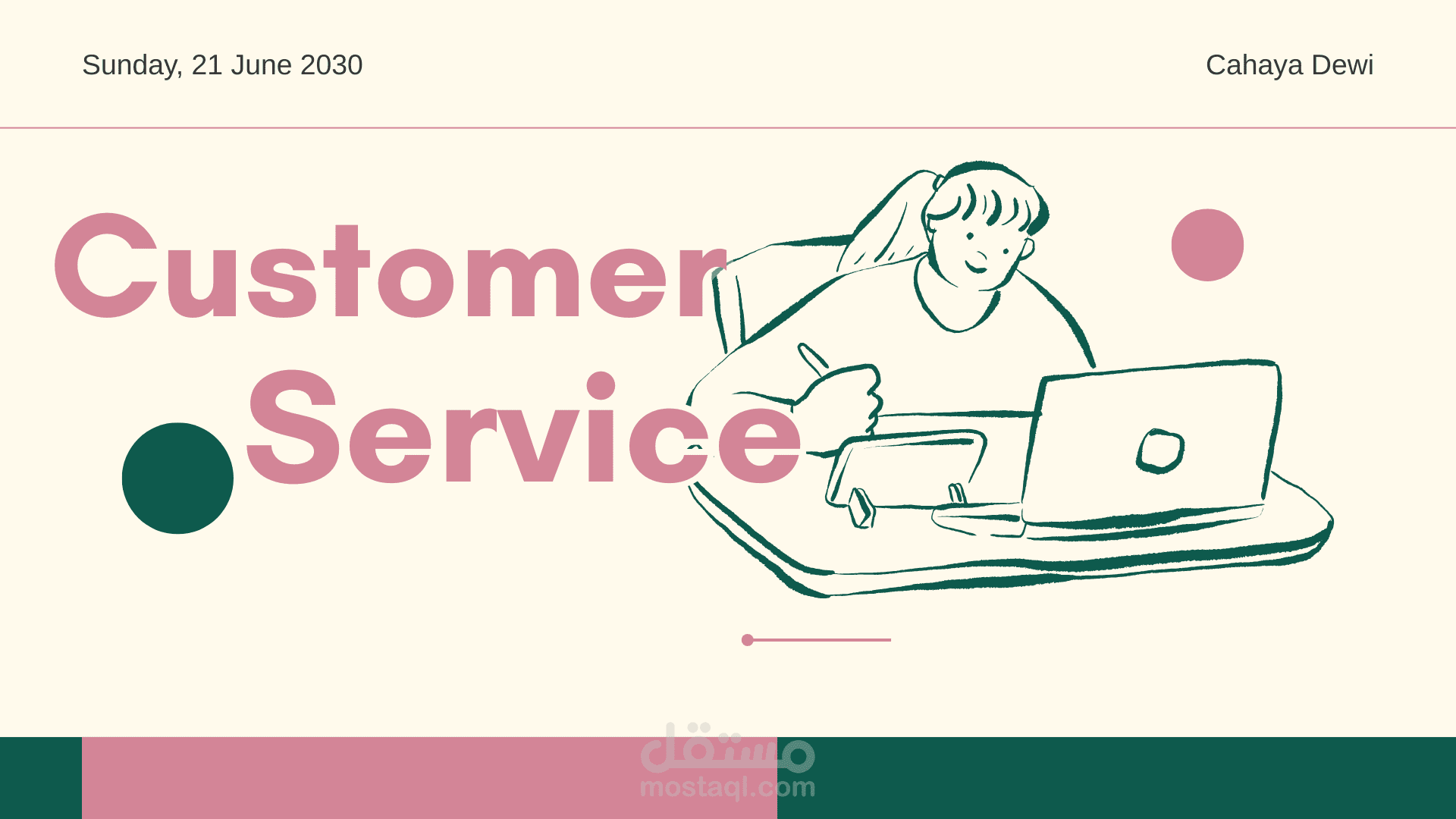 Sunday, 21 June 2030

Cahaya Dewi

Customer Service

مستقل
mostaql.com